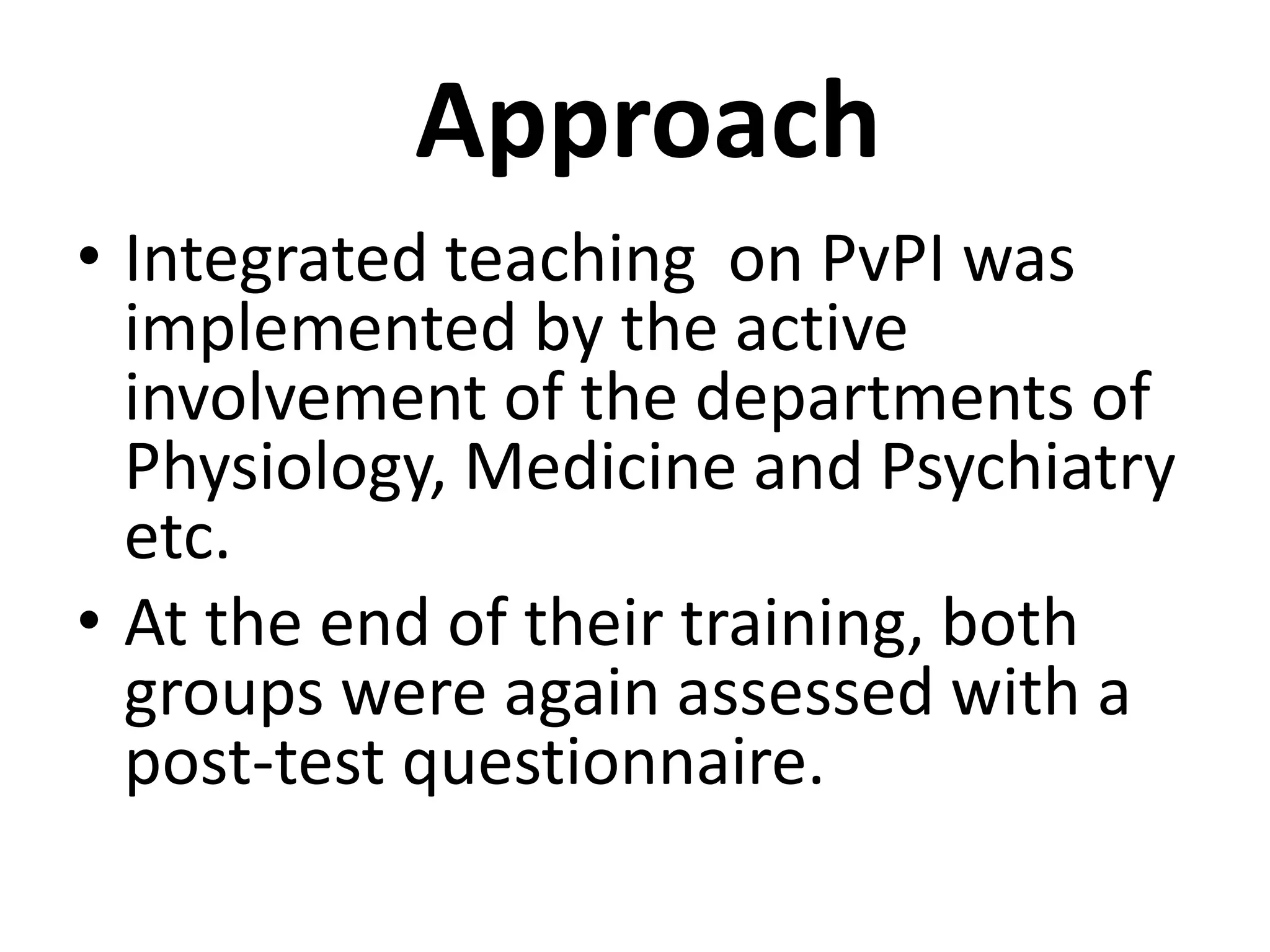 Approach

• Integrated teaching  on PvPI was implemented by the active involvement of the departments of Physiology, Medicine and Psychiatry etc.

• At the end of their training, both groups were again assessed with a post-test questionnaire.